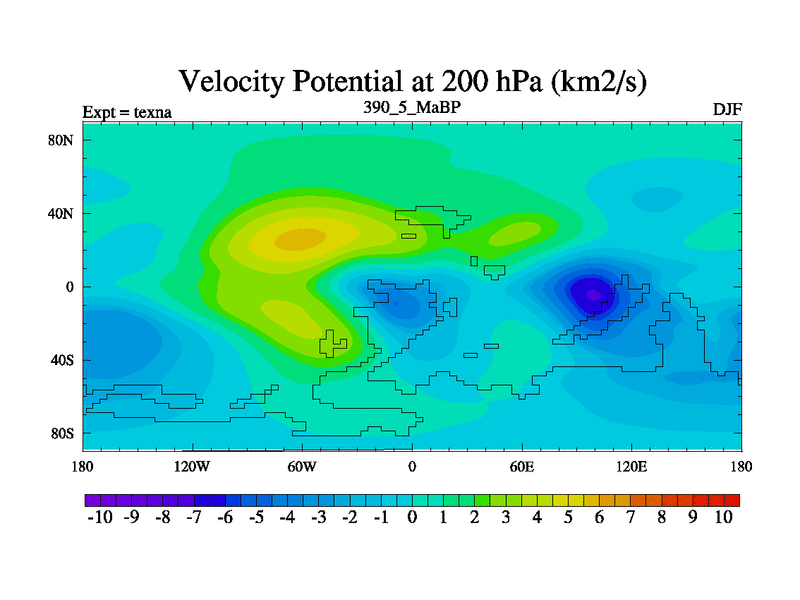 Velocity Potential at 200 hPa (km2/s)

Expt = texna
390_5_MaBP
DJF

80N
40N
0
40S
80S

180
120W
60W
0
60E
120E
180

-10 -9 -8 -7 -6 -5 -4 -3 -2 -1 0 1 2 3 4 5 6 7 8 9 10